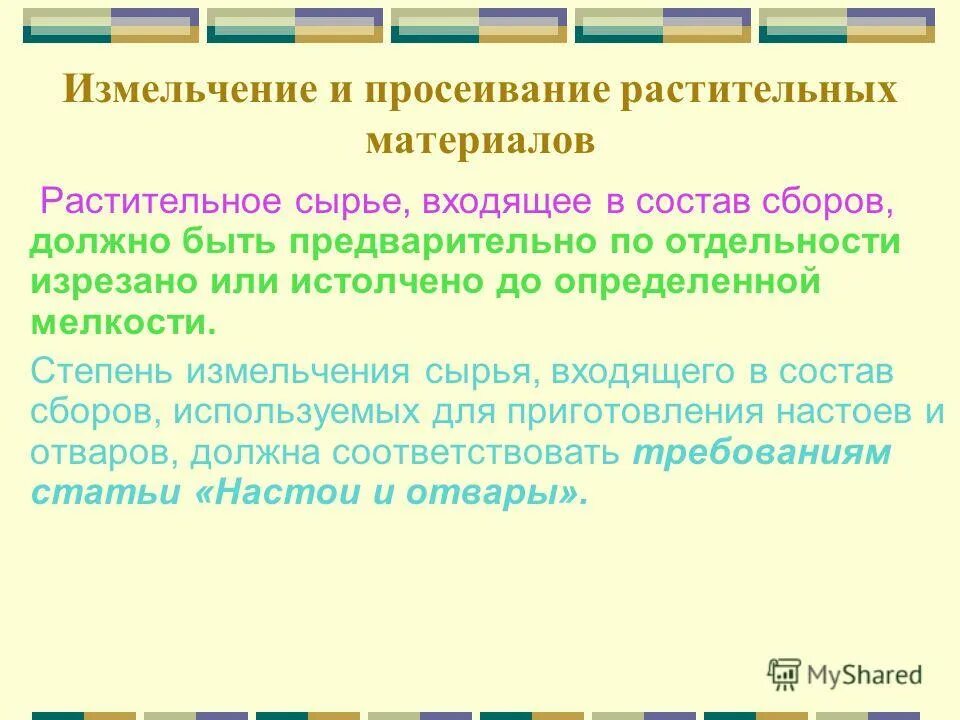 Измельчение и просеивание растительных материалов

Растительное сырье, входящее в состав сборов, должно быть предварительно по отдельности изрезано или истолчено до определенной мелкости.

Степень измельчения сырья, входящего в состав сборов, используемых для приготовления настоев и отваров, должна соответствовать требованиям статьи «Настои и отвары».

MyShared